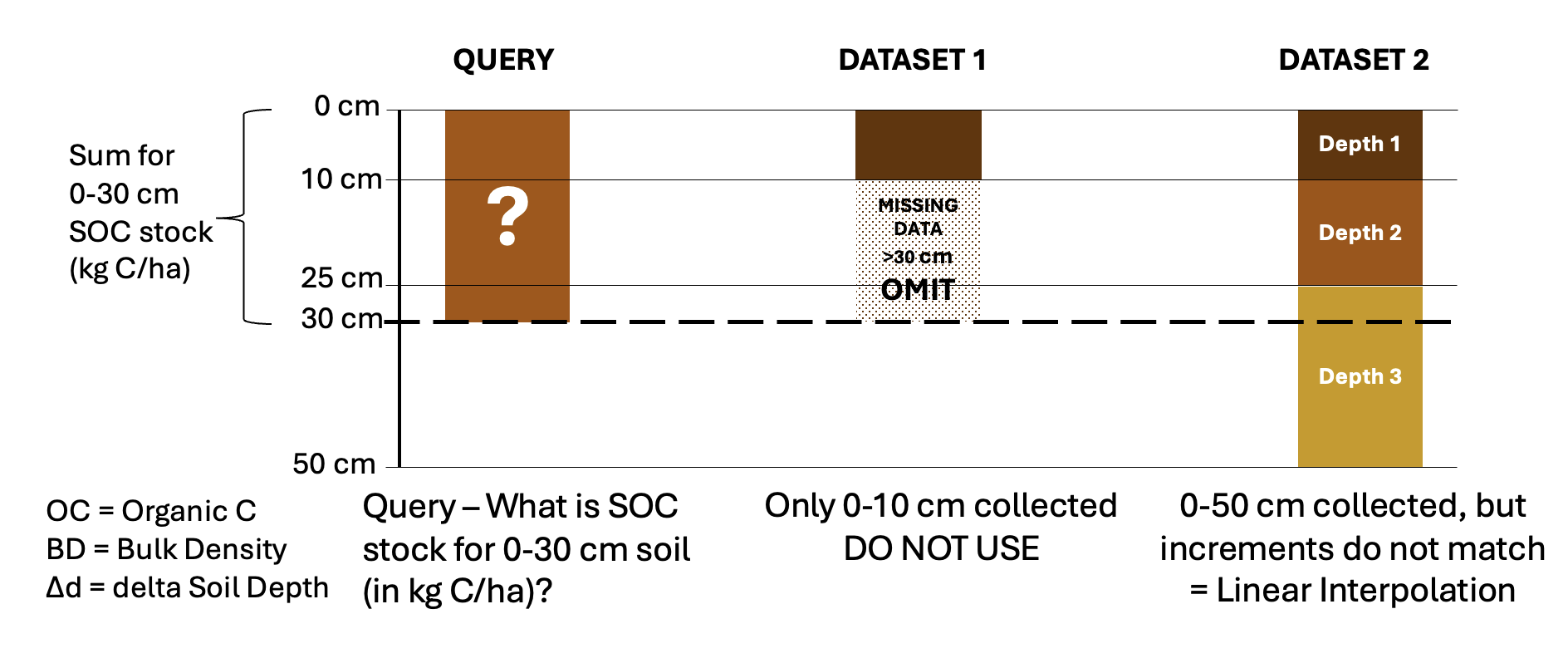 QUERY

DATASET 1

DATASET 2

Sum for 0-30 cm SOC stock (kg C/ha)

0 cm

10 cm

25 cm

30 cm

50 cm

?

MISSING DATA >30 cm OMIT

Depth 1

Depth 2

Depth 3

OC = Organic C
BD = Bulk Density
Δd = delta Soil Depth

Query – What is SOC stock for 0-30 cm soil (in kg C/ha)?

Only 0-10 cm collected DO NOT USE

0-50 cm collected, but increments do not match = Linear Interpolation